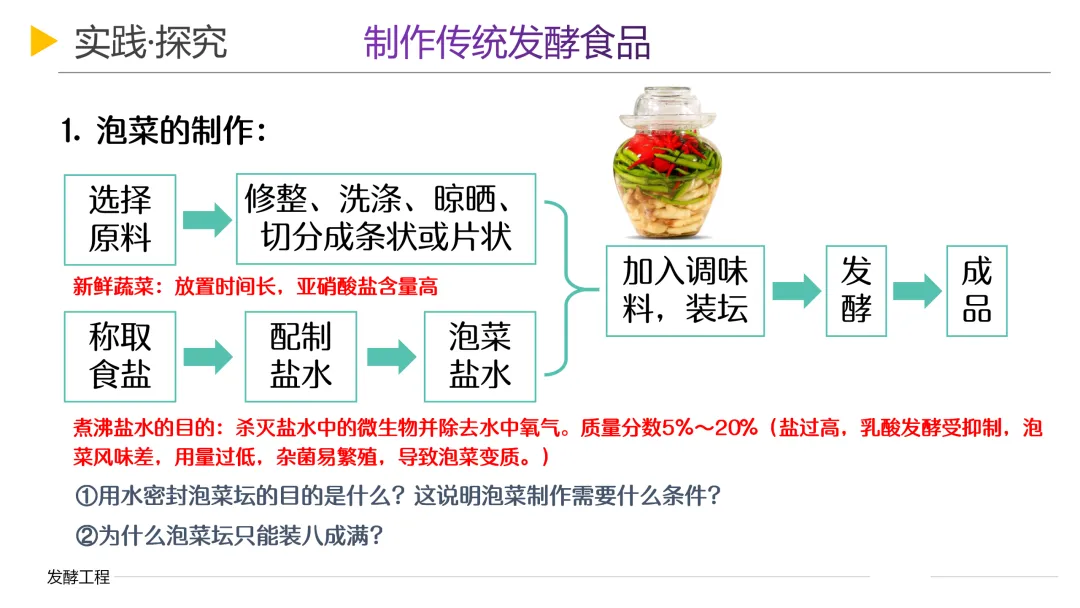 实践·探究　制作传统发酵食品

1. 泡菜的制作：

选择原料

修整、洗涤、晾晒、切分成条状或片状

新鲜蔬菜：放置时间长，亚硝酸盐含量高

称取食盐

配制盐水

泡菜盐水

加入调味料，装坛

发酵

成品

煮沸盐水的目的：杀灭盐水中的微生物并除去水中氧气。质量分数5%～20%（盐过高，乳酸发酵受抑制，泡菜风味差，用量过低，杂菌易繁殖，导致泡菜变质。）

①用水密封泡菜坛的目的是什么？这说明泡菜制作需要什么条件？

②为什么泡菜坛只能装八成满？

发酵工程